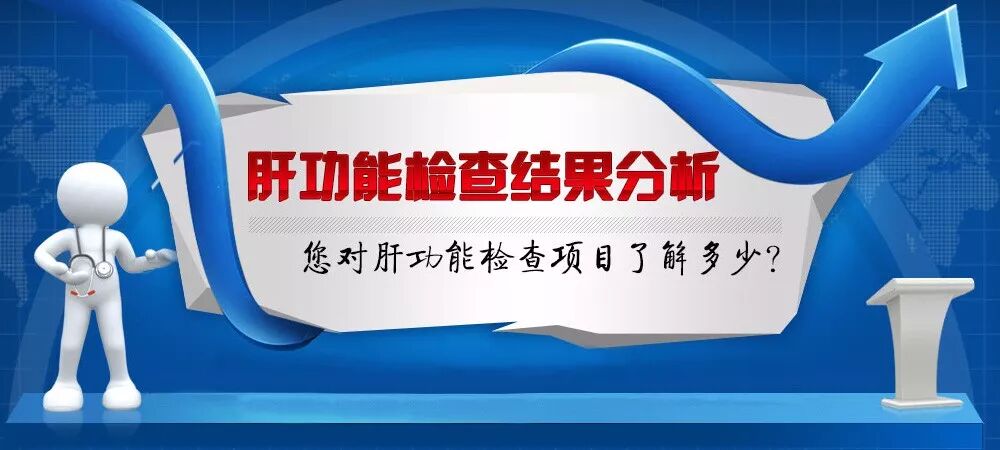 肝功能检查结果分析

您对肝功能检查项目了解多少?